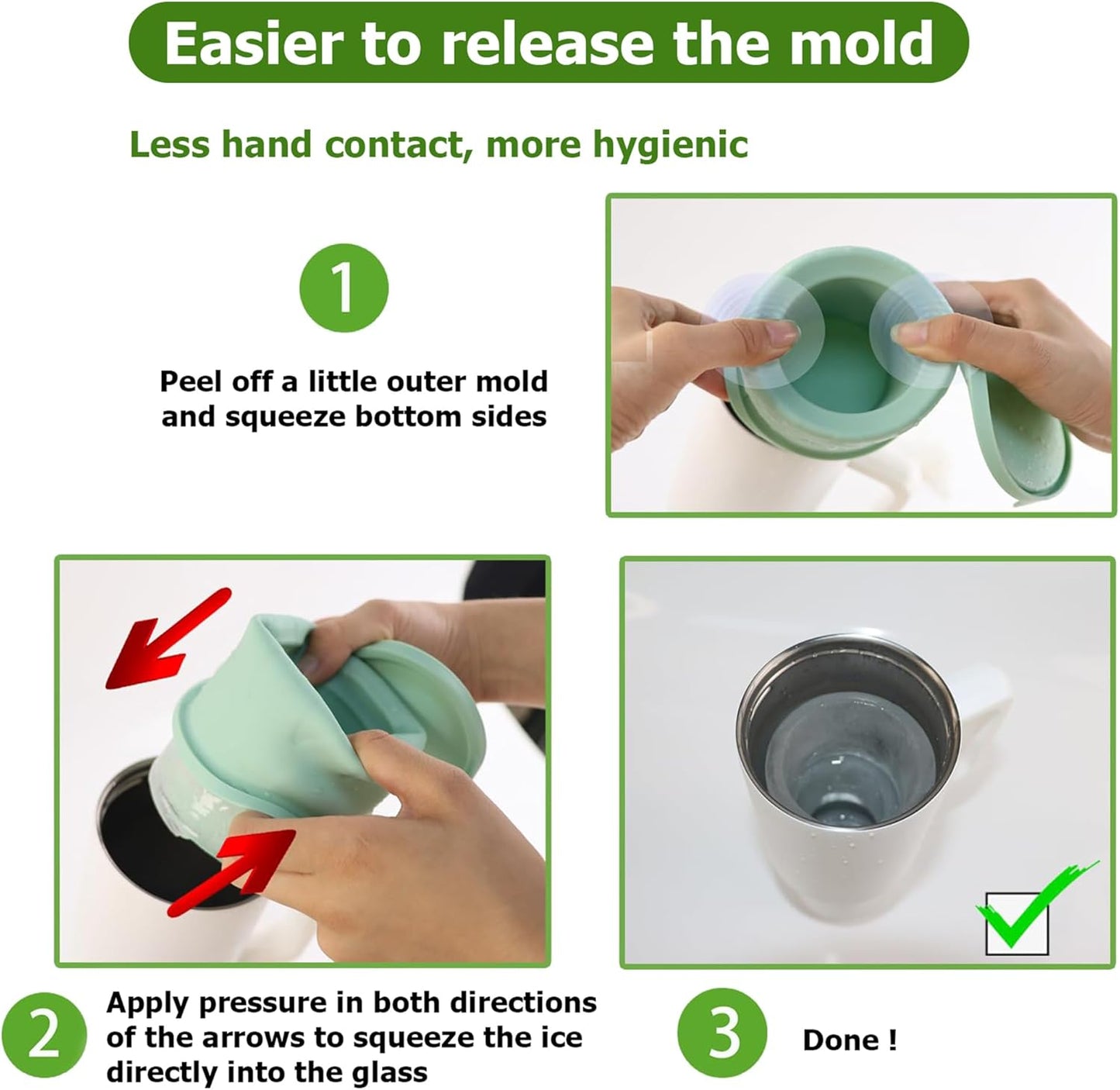 Easier to release the mold

Less hand contact, more hygienic

1

Peel off a little outer mold and squeeze bottom sides

2

Apply pressure in both directions of the arrows to squeeze the ice directly into the glass

3

Done !